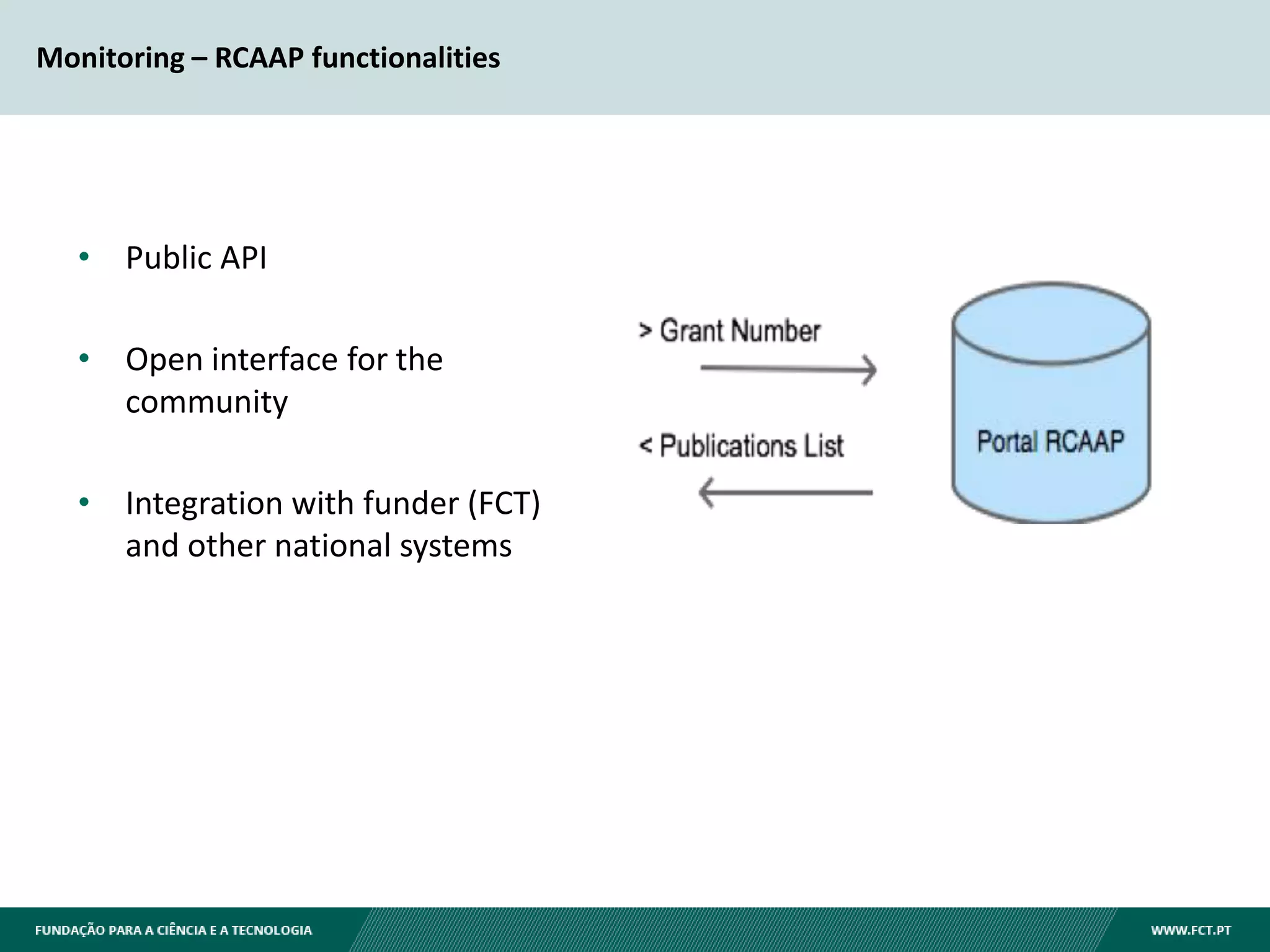 Monitoring – RCAAP functionalities

• Public API

• Open interface for the community

• Integration with funder (FCT) and other national systems

> Grant Number

< Publications List

Portal RCAAP

FUNDAÇÃO PARA A CIÊNCIA E A TECNOLOGIA

WWW.FCT.PT